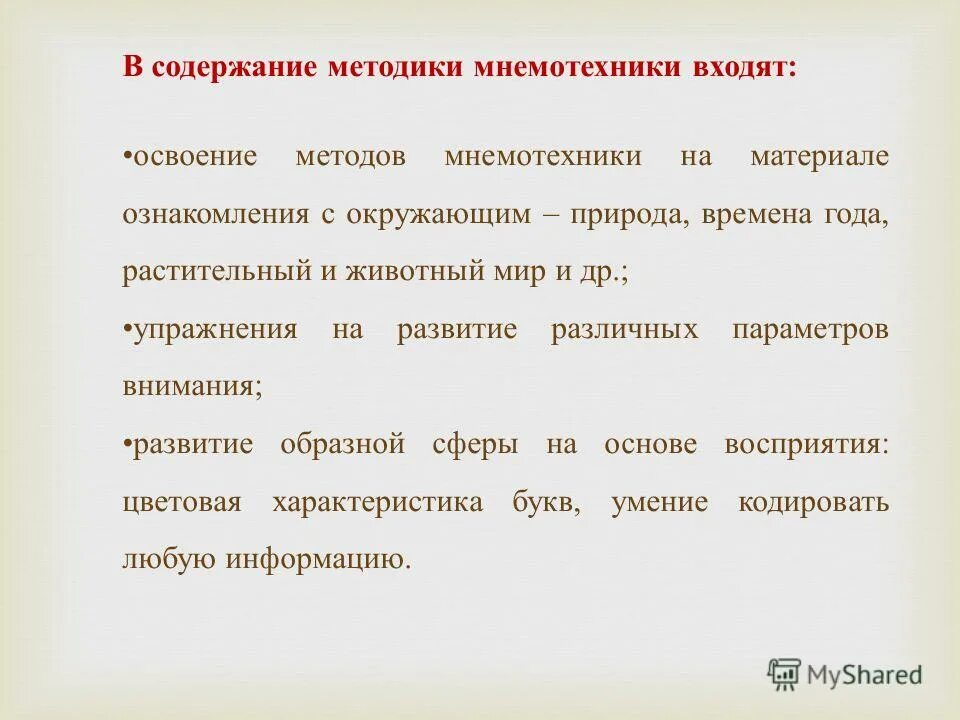 В содержание методики мнемотехники входят:

•освоение методов мнемотехники на материале ознакомления с окружающим – природа, времена года, растительный и животный мир и др.;

•упражнения на развитие различных параметров внимания;

•развитие образной сферы на основе восприятия: цветовая характеристика букв, умение кодировать любую информацию.

MyShared